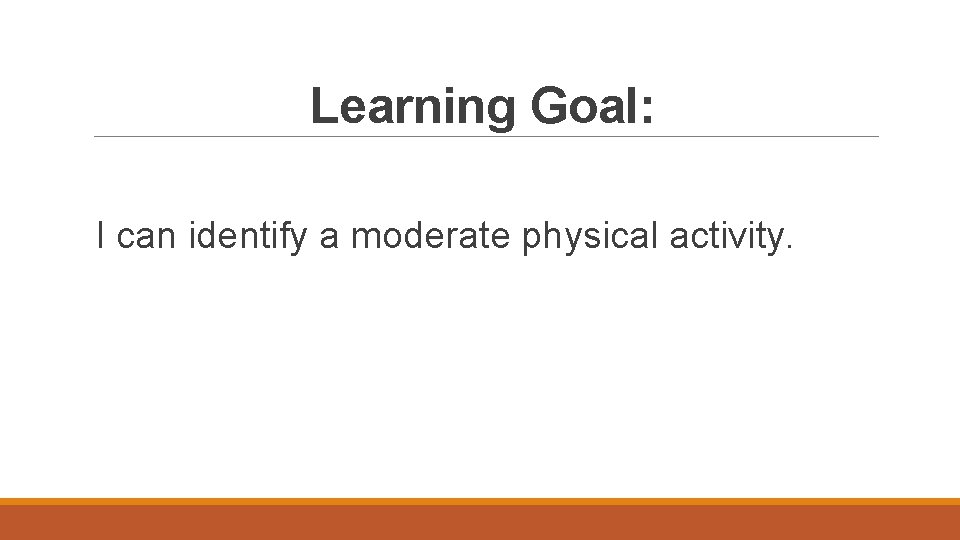 Learning Goal:

I can identify a moderate physical activity.